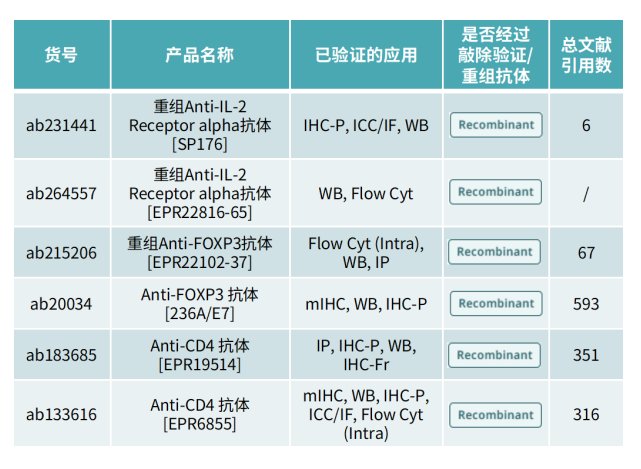 | 货号 | 产品名称 | 已验证的应用 | 是否经过敲除验证/重组抗体 | 总文献引用数 |
|---|---|---|---|---|
| ab231441 | 重组Anti-IL-2 Receptor alpha抗体 [SP176] | IHC-P, ICC/IF, WB | Recombinant | 6 |
| ab264557 | 重组Anti-IL-2 Receptor alpha抗体 [EPR22816-65] | WB, Flow Cyt | Recombinant | / |
| ab215206 | 重组Anti-FOXP3抗体 [EPR22102-37] | Flow Cyt (Intra), WB, IP | Recombinant | 67 |
| ab20034 | Anti-FOXP3 抗体 [236A/E7] | mIHC, WB, IHC-P | Recombinant | 593 |
| ab183685 | Anti-CD4 抗体 [EPR19514] | IP, IHC-P, WB, IHC-Fr | Recombinant | 351 |
| ab133616 | Anti-CD4 抗体 [EPR6855] | mIHC, WB, IHC-P, ICC/IF, Flow Cyt (Intra) | Recombinant | 316 |